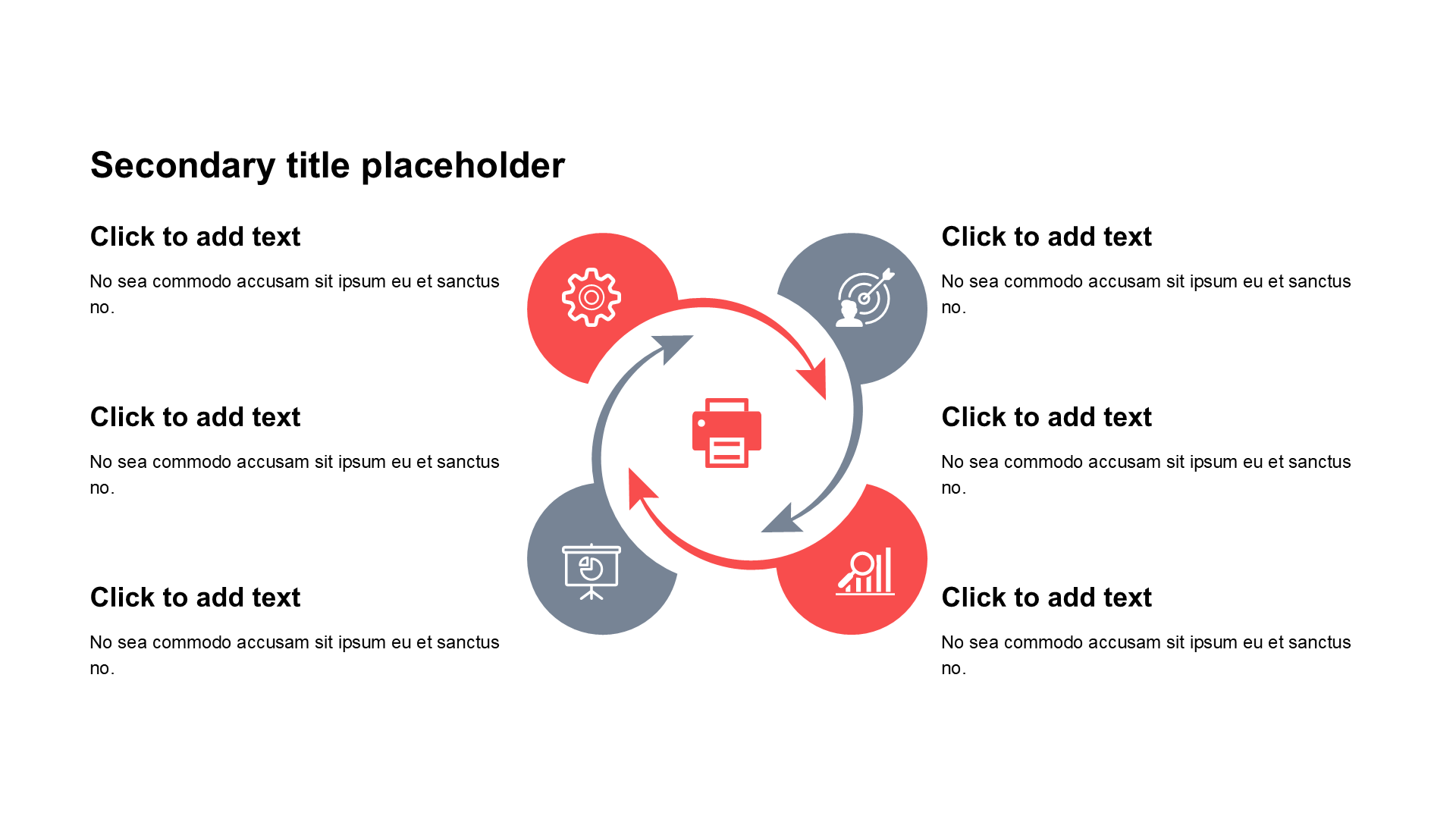 Secondary title placeholder

Click to add text

No sea commodo accusam sit ipsum eu et sanctus no.

Click to add text

No sea commodo accusam sit ipsum eu et sanctus no.

Click to add text

No sea commodo accusam sit ipsum eu et sanctus no.

Click to add text

No sea commodo accusam sit ipsum eu et sanctus no.

Click to add text

No sea commodo accusam sit ipsum eu et sanctus no.

Click to add text

No sea commodo accusam sit ipsum eu et sanctus no.